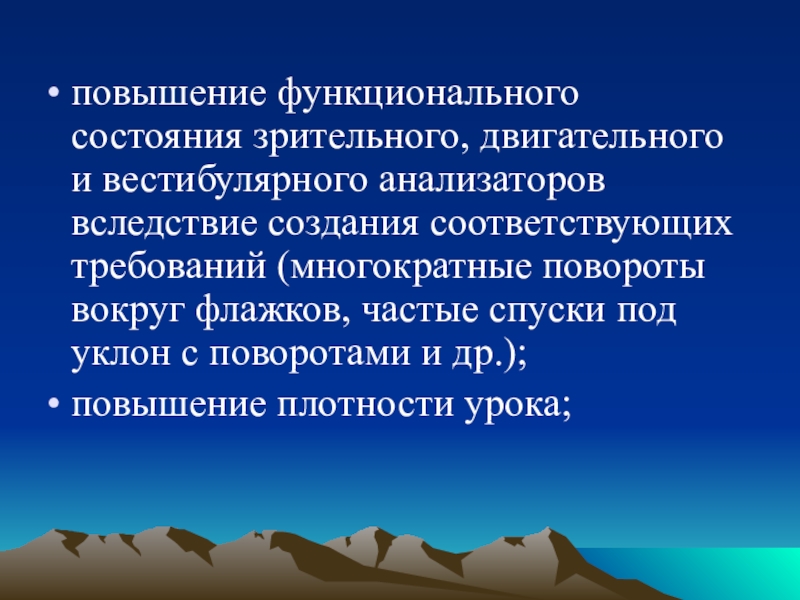 • повышение функционального состояния зрительного, двигательного и вестибулярного анализаторов вследствие создания соответствующих требований (многократные повороты вокруг флажков, частые спуски под уклон с поворотами и др.);

• повышение плотности урока;